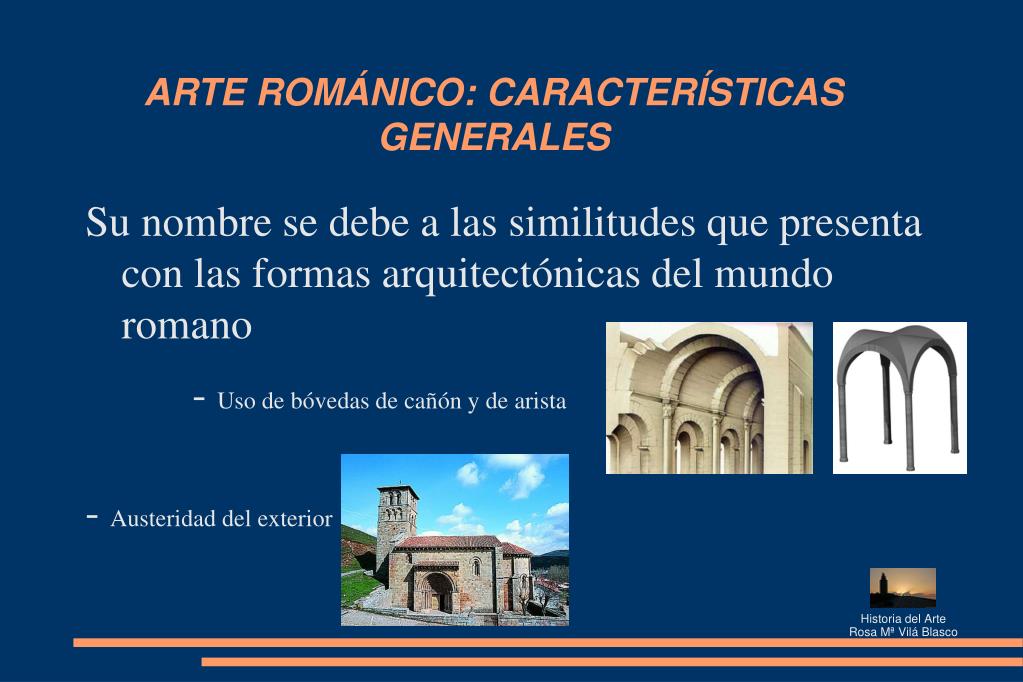 ARTE ROMÁNICO: CARACTERÍSTICAS GENERALES

Su nombre se debe a las similitudes que presenta con las formas arquitectónicas del mundo romano

- Uso de bóvedas de cañón y de arista

- Austeridad del exterior

Historia del Arte
Rosa Mª Vilá Blasco